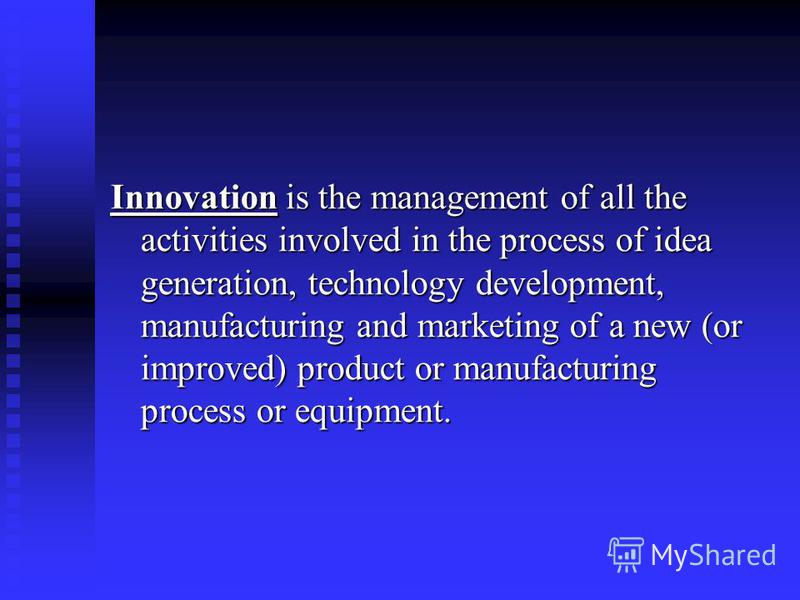 Innovation is the management of all the activities involved in the process of idea generation, technology development, manufacturing and marketing of a new (or improved) product or manufacturing process or equipment.

MyShared